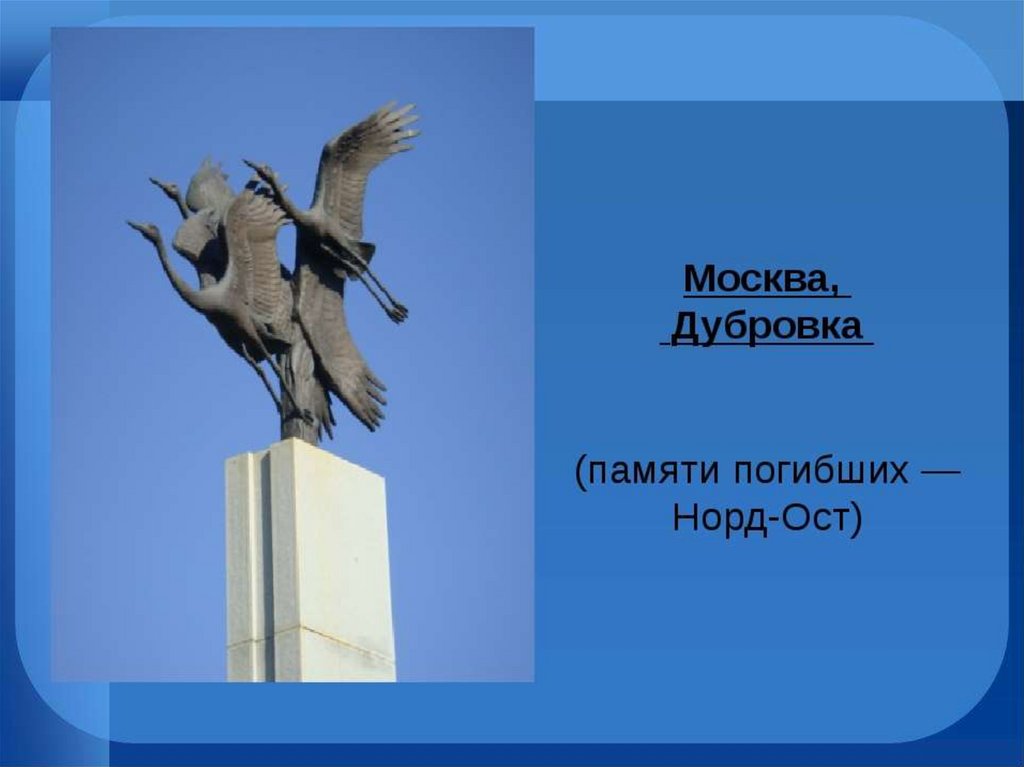 Москва,
Дубровка

(памяти погибших — Норд-Ост)